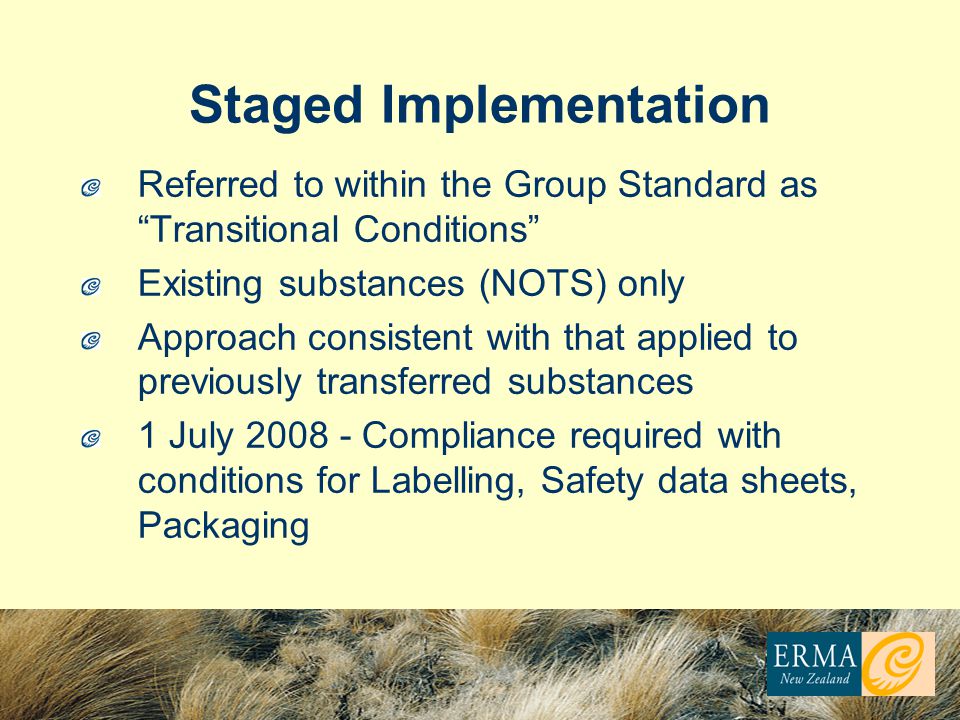 Staged Implementation

Referred to within the Group Standard as “Transitional Conditions”

Existing substances (NOTS) only

Approach consistent with that applied to previously transferred substances

1 July 2008 - Compliance required with conditions for Labelling, Safety data sheets, Packaging

ERMA
New Zealand